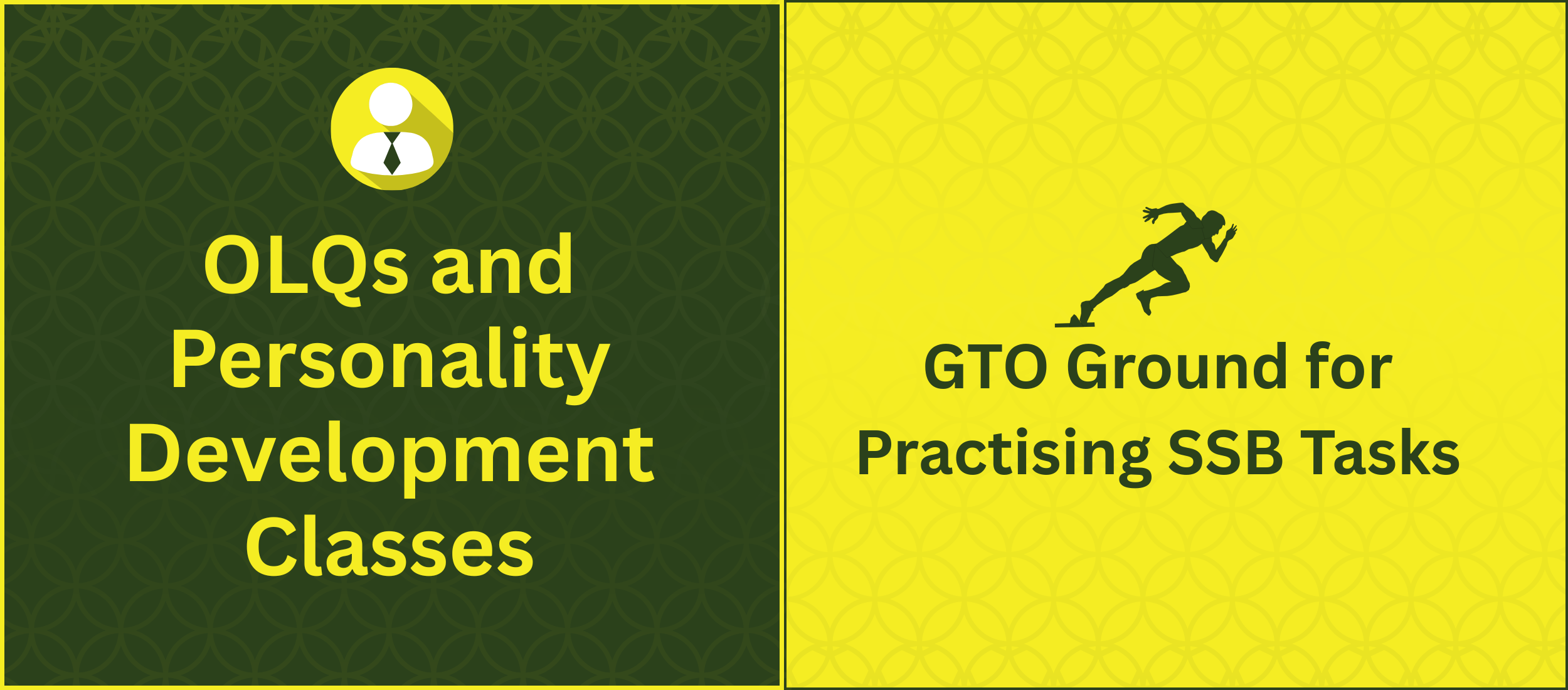 OLQs and Personality Development Classes

GTO Ground for Practising SSB Tasks